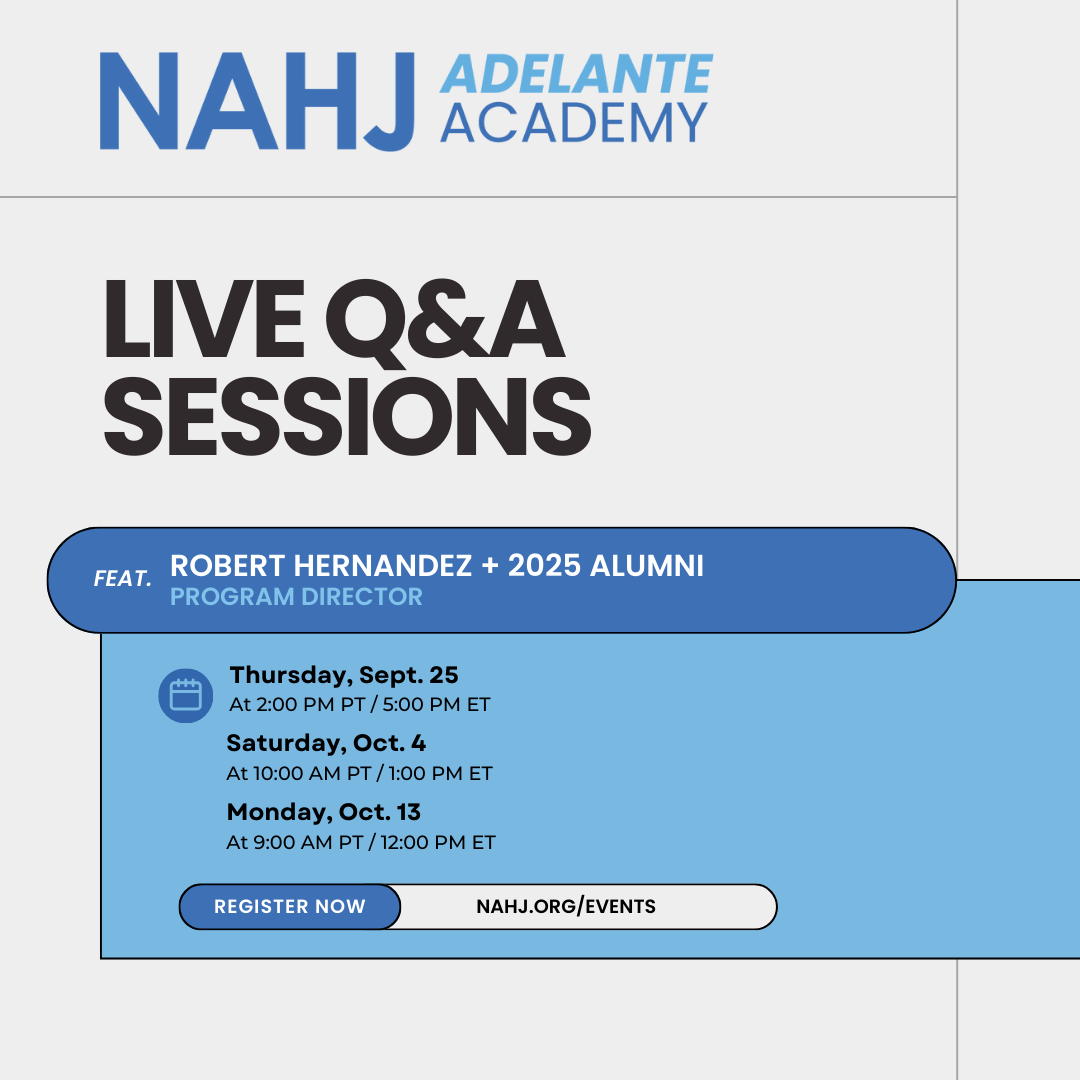 NAHJ ADELANTE ACADEMY

LIVE Q&A SESSIONS

FEAT. ROBERT HERNANDEZ + 2025 ALUMNI
PROGRAM DIRECTOR

Thursday, Sept. 25
At 2:00 PM PT / 5:00 PM ET

Saturday, Oct. 4
At 10:00 AM PT / 1:00 PM ET

Monday, Oct. 13
At 9:00 AM PT / 12:00 PM ET

REGISTER NOW NAHJ.ORG/EVENTS